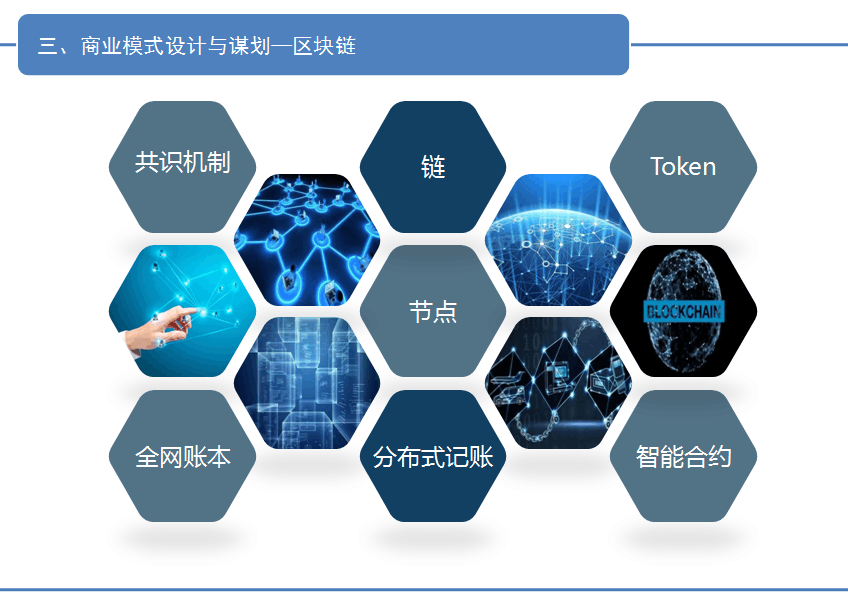 三、商业模式设计与谋划—区块链

共识机制

链

Token

节点

BLOCKCHAIN

全网账本

分布式记账

智能合约